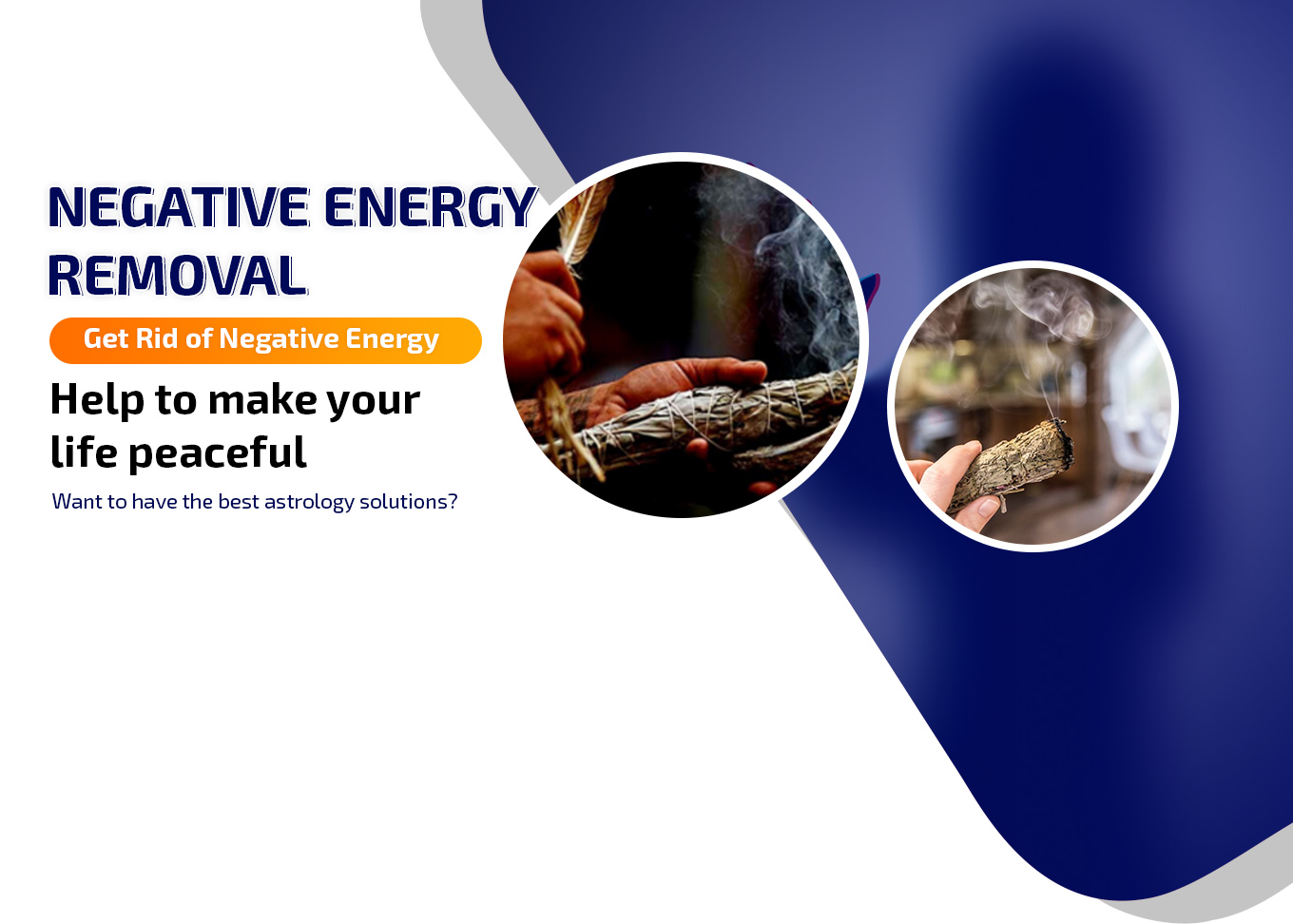 NEGATIVE ENERGY REMOVAL

Get Rid of Negative Energy

Help to make your life peaceful

Want to have the best astrology solutions?